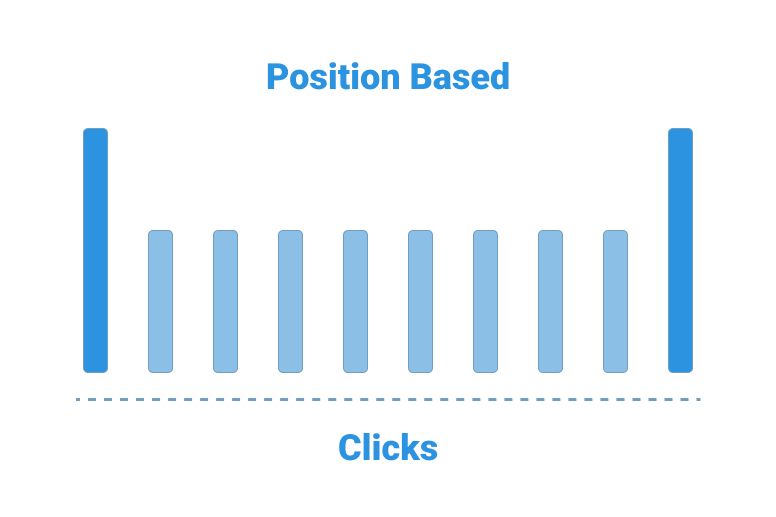 Position Based

Clicks